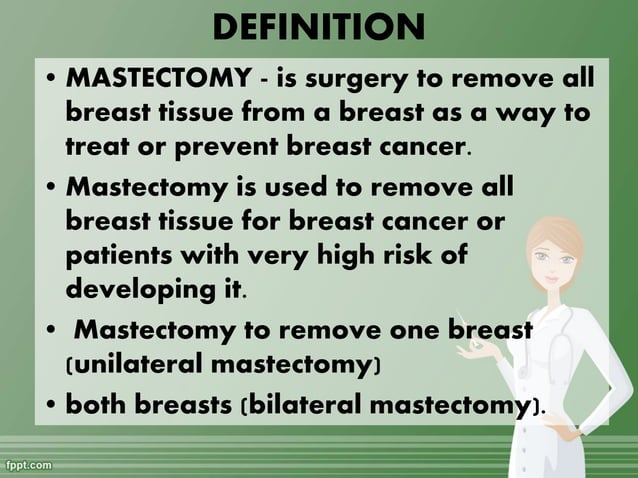 DEFINITION

• MASTECTOMY - is surgery to remove all breast tissue from a breast as a way to treat or prevent breast cancer.

• Mastectomy is used to remove all breast tissue for breast cancer or patients with very high risk of developing it.

• Mastectomy to remove one breast (unilateral mastectomy)

• both breasts (bilateral mastectomy).

fppt.com